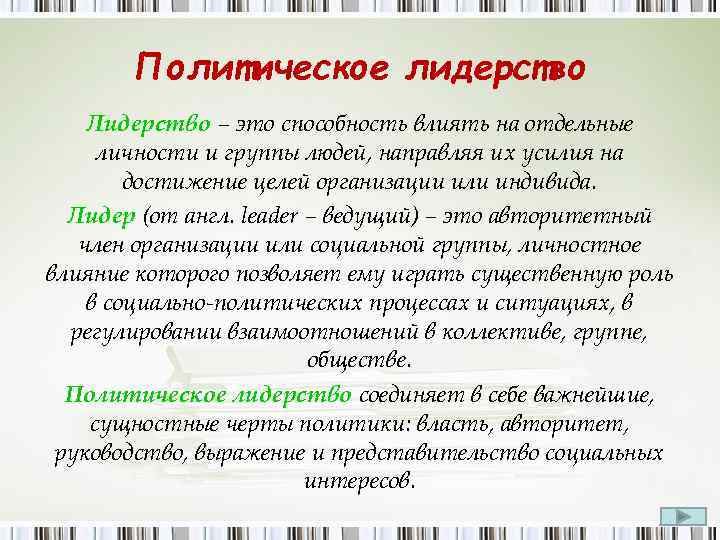 Политическое лидерство

Лидерство – это способность влиять на отдельные личности и группы людей, направляя их усилия на достижение целей организации или индивида.

Лидер (от англ. leader – ведущий) – это авторитетный член организации или социальной группы, личностное влияние которого позволяет ему играть существенную роль в социально-политических процессах и ситуациях, в регулировании взаимоотношений в коллективе, группе, обществе.

Политическое лидерство соединяет в себе важнейшие, сущностные черты политики: власть, авторитет, руководство, выражение и представительство социальных интересов.